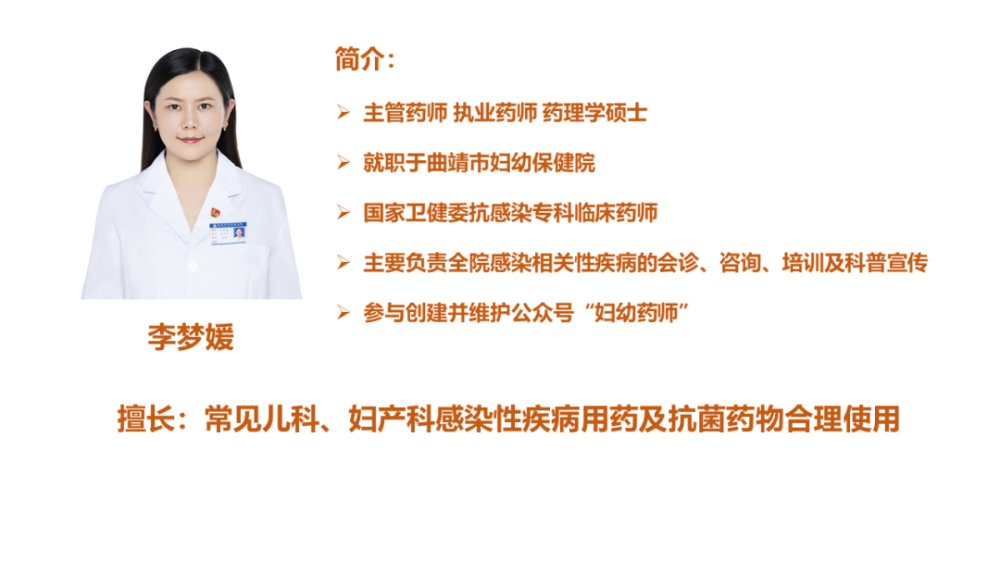 简介：

➢ 主管药师 执业药师 药理学硕士

➢ 就职于曲靖市妇幼保健院

➢ 国家卫健委抗感染专科临床药师

➢ 主要负责全院感染相关性疾病的会诊、咨询、培训及科普宣传

➢ 参与创建并维护公众号“妇幼药师”

李梦媛

擅长：常见儿科、妇产科感染性疾病用药及抗菌药物合理使用